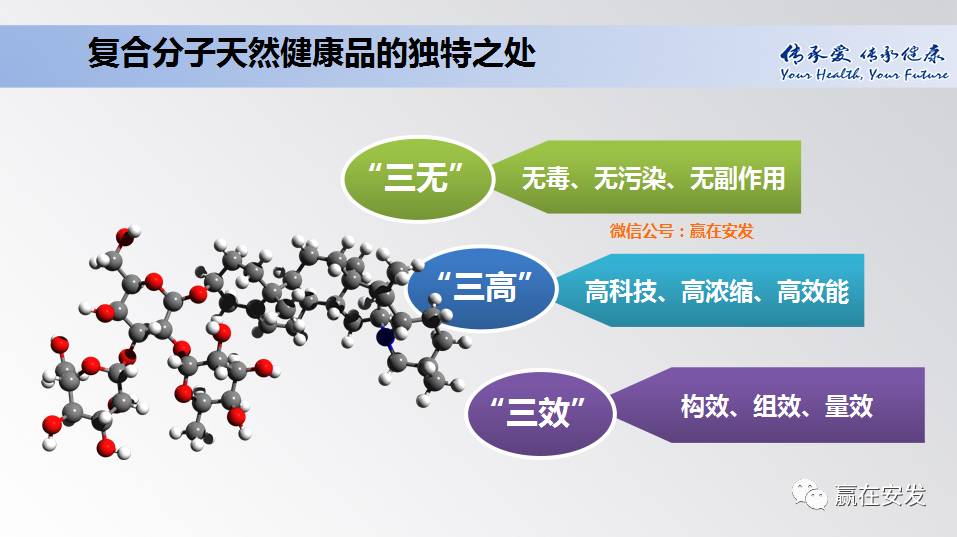 复合分子天然健康品的独特之处

传承爱 传承健康
Your Health, Your Future

“三无”
无毒、无污染、无副作用

微信公号：赢在安发

“三高”
高科技、高浓缩、高效能

“三效”
构效、组效、量效

赢在安发